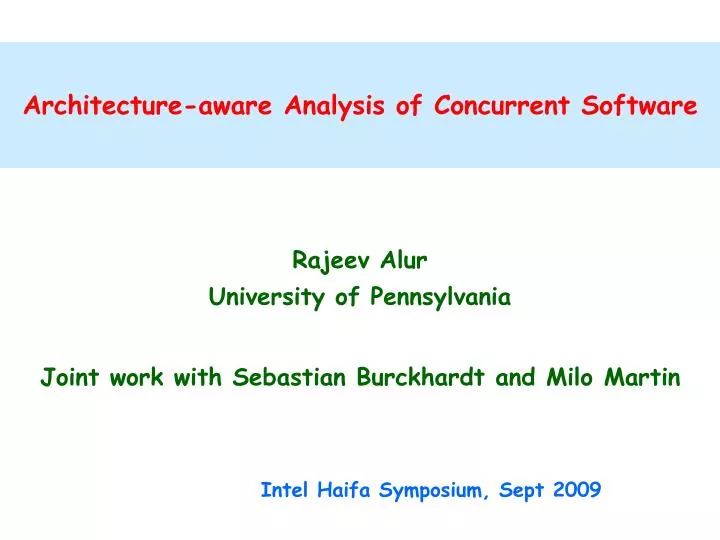 Architecture-aware Analysis of Concurrent Software

Rajeev Alur
University of Pennsylvania

Joint work with Sebastian Burckhardt and Milo Martin

Intel Haifa Symposium, Sept 2009